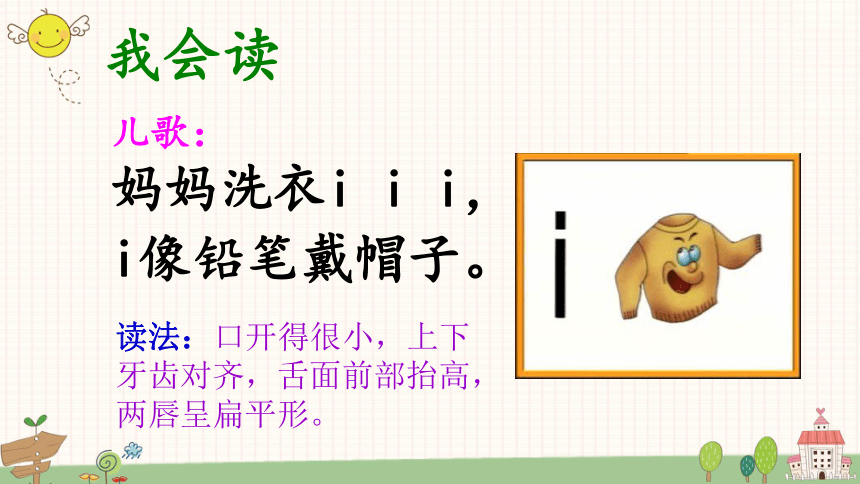 我会读

儿歌：

妈妈洗衣i i i，
i像铅笔戴帽子。

读法：口开得很小，上下牙齿对齐，舌面前部抬高，两唇呈扁平形。

i